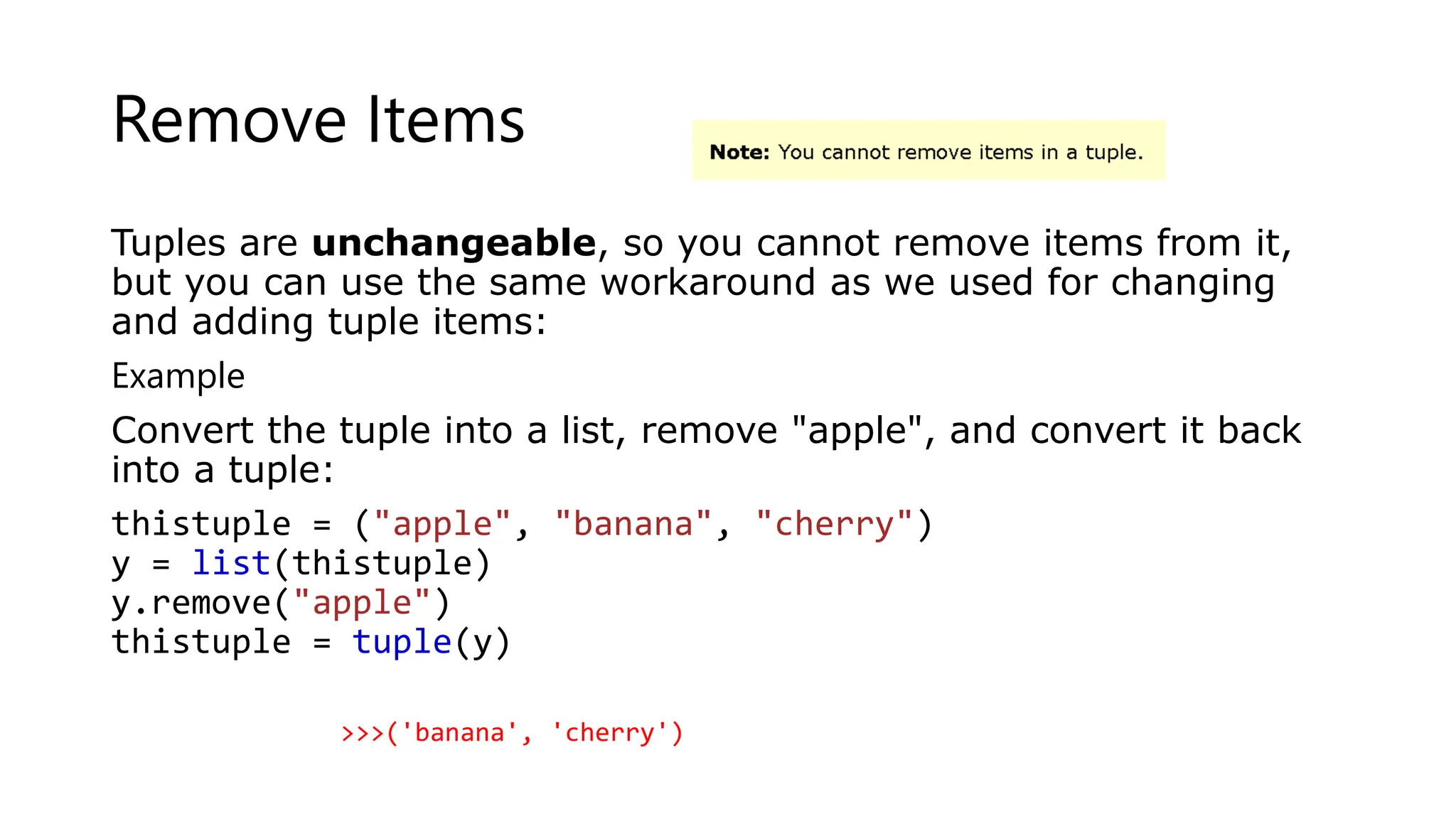 Remove Items

Note: You cannot remove items in a tuple.

Tuples are unchangeable, so you cannot remove items from it, but you can use the same workaround as we used for changing and adding tuple items:

Example

Convert the tuple into a list, remove "apple", and convert it back into a tuple:

thistuple = ("apple", "banana", "cherry")
y = list(thistuple)
y.remove("apple")
thistuple = tuple(y)

>>>('banana', 'cherry')